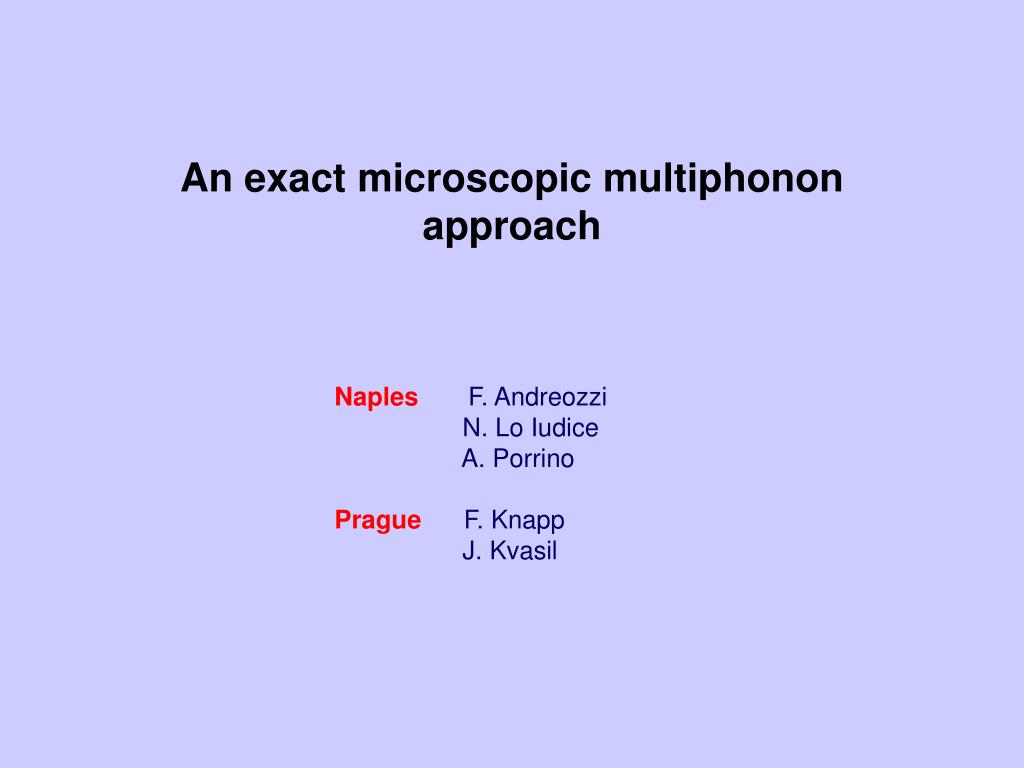 An exact microscopic multiphonon approach

Naples F. Andreozzi
N. Lo Iudice
A. Porrino

Prague F. Knapp
J. Kvasil